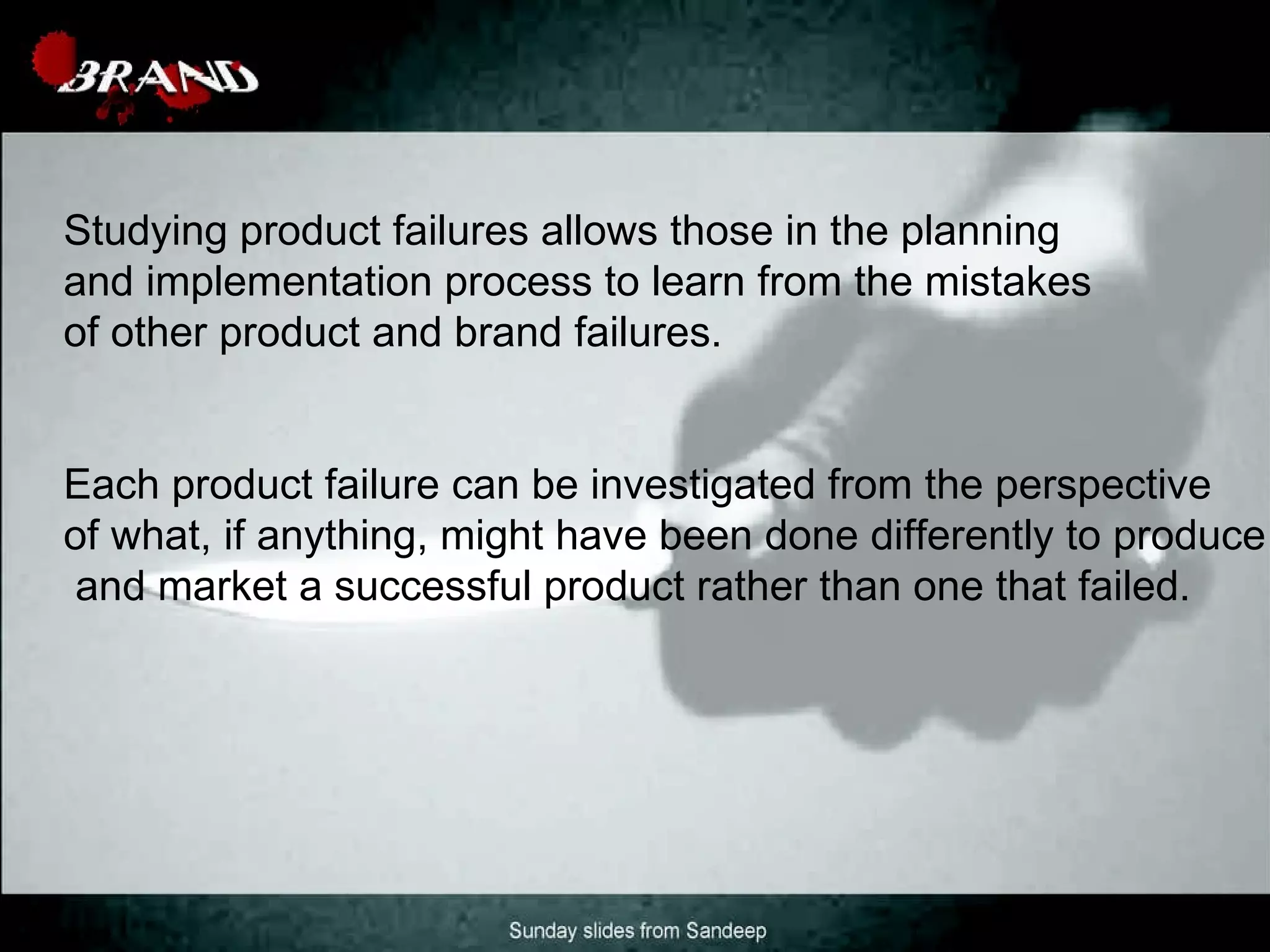 BRAND

Studying product failures allows those in the planning and implementation process to learn from the mistakes of other product and brand failures.

Each product failure can be investigated from the perspective of what, if anything, might have been done differently to produce and market a successful product rather than one that failed.

Sunday slides from Sandeep